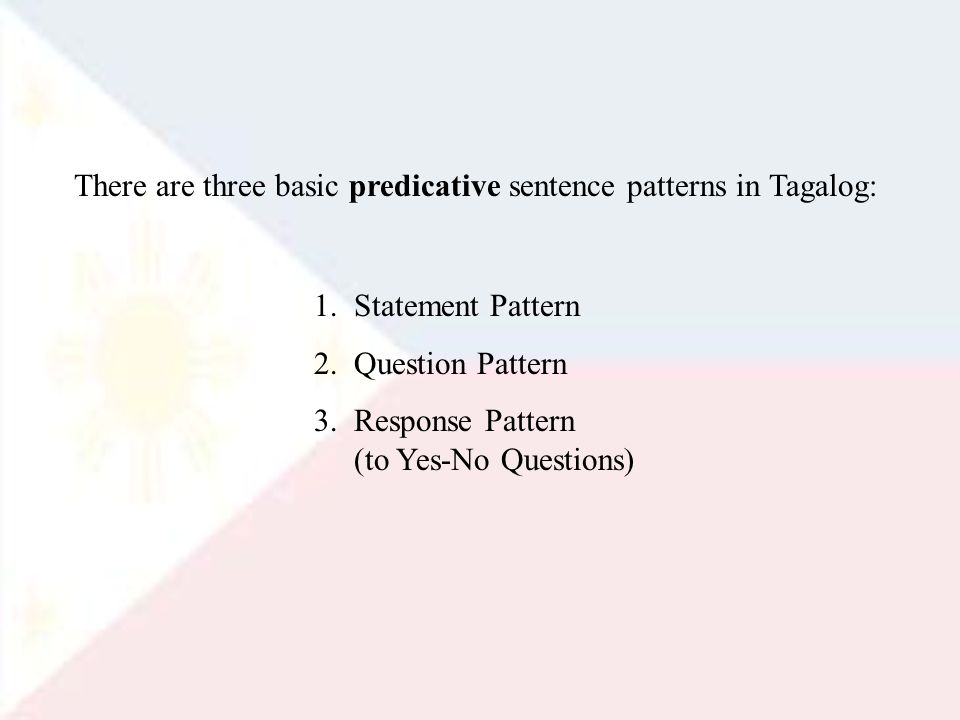 There are three basic predicative sentence patterns in Tagalog:

1. Statement Pattern
2. Question Pattern
3. Response Pattern
(to Yes-No Questions)